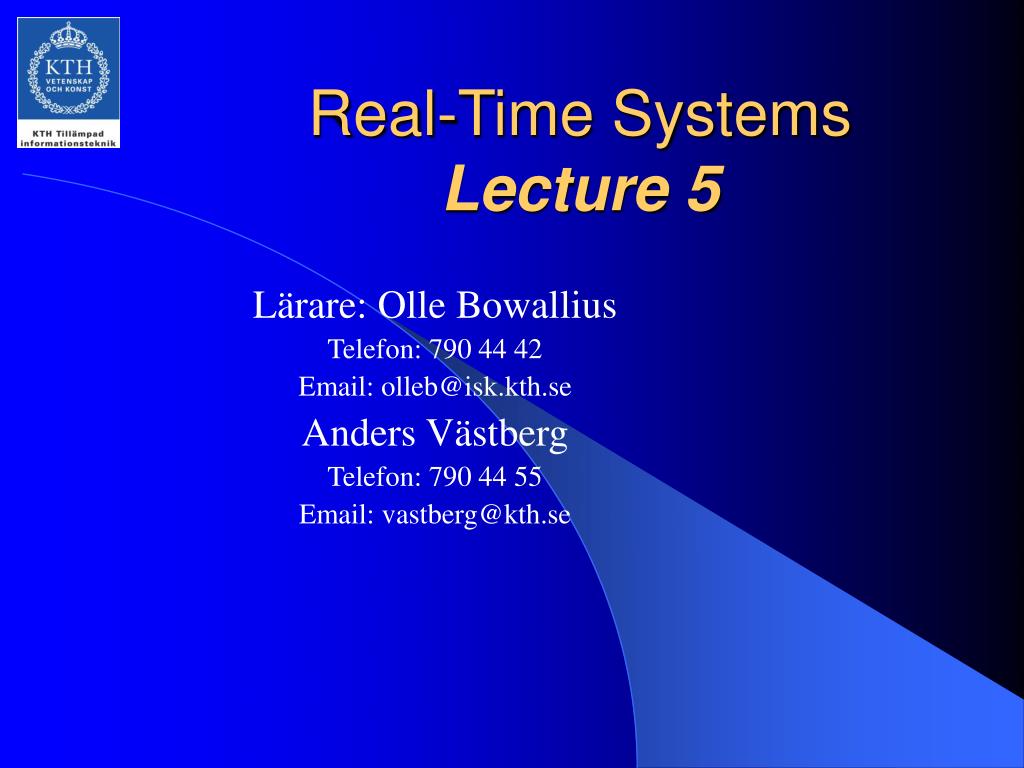 KTH
VETENSKAP OCH KONST
KTH Tillämpad informationsteknik

Real-Time Systems
Lecture 5

Lärare: Olle Bowallius
Telefon: 790 44 42
Email: olleb@isk.kth.se
Anders Västberg
Telefon: 790 44 55
Email: vastberg@kth.se